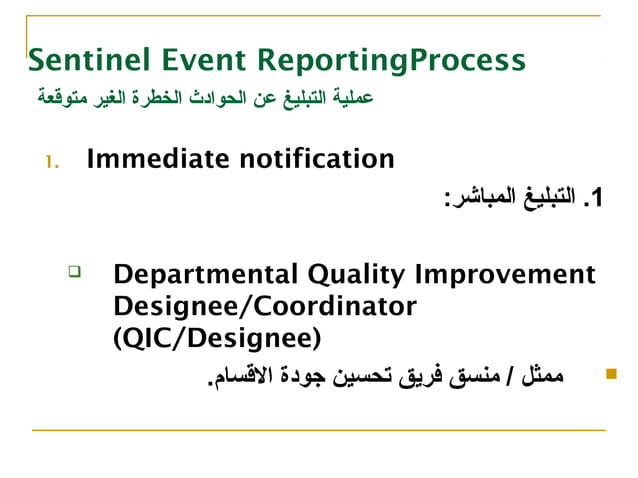 Sentinel Event ReportingProcess
عملية التبليغ عن الحوادث الخطرة الغير متوقعة

1. Immediate notification

1. التبليغ المباشر:

Departmental Quality Improvement Designee/Coordinator (QIC/Designee)

ممثل / منسق فريق تحسين جودة الاقسام.